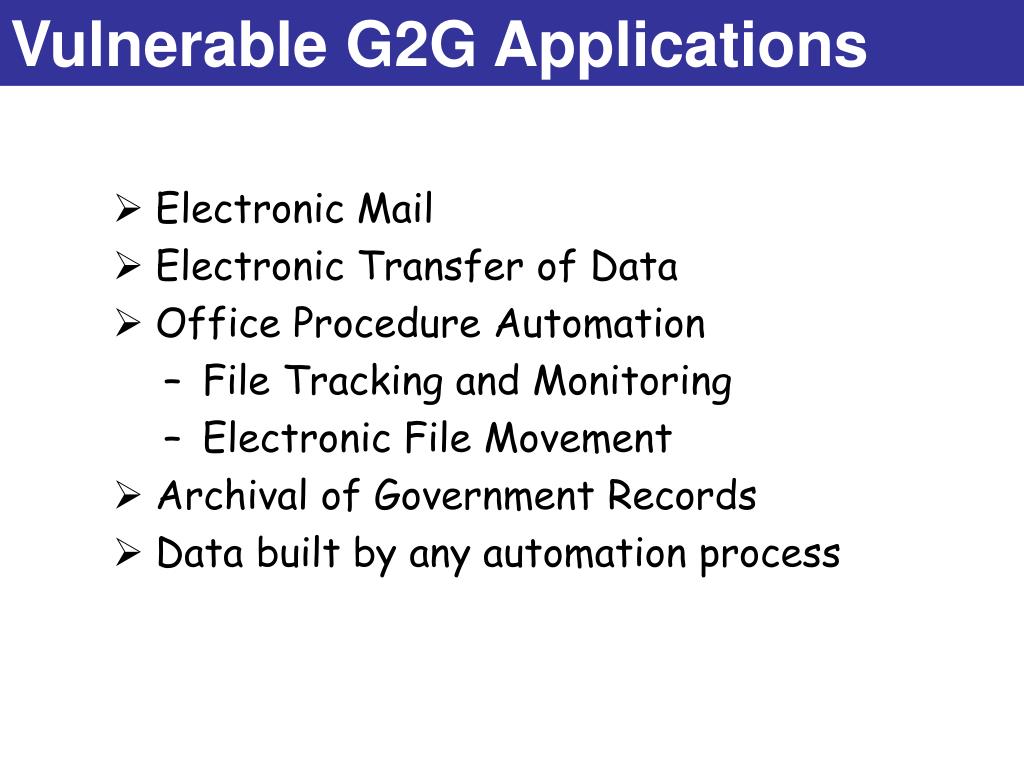 Vulnerable G2G Applications

➢ Electronic Mail
➢ Electronic Transfer of Data
➢ Office Procedure Automation
– File Tracking and Monitoring
– Electronic File Movement
➢ Archival of Government Records
➢ Data built by any automation process